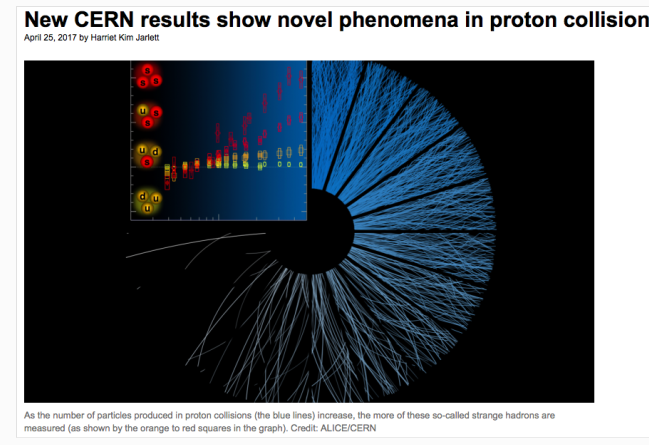 New CERN results show novel phenomena in proton collision

April 25, 2017 by Harriet Kim Jarlett

s
s s

u s
s

u d
s

d
u u

As the number of particles produced in proton collisions (the blue lines) increase, the more of these so-called strange hadrons are measured (as shown by the orange to red squares in the graph). Credit: ALICE/CERN